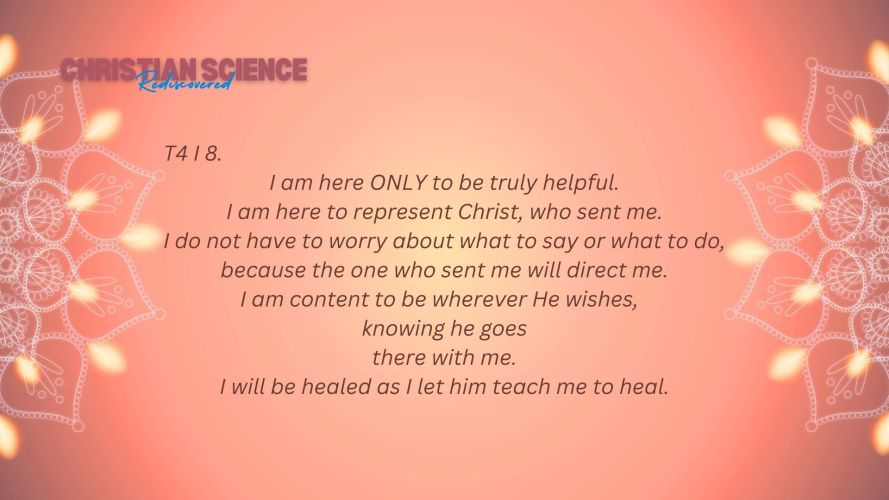 CHRISTIAN SCIENCE
Rediscovered

T4 I 8.
I am here ONLY to be truly helpful.
I am here to represent Christ, who sent me.
I do not have to worry about what to say or what to do,
because the one who sent me will direct me.
I am content to be wherever He wishes,
knowing he goes
there with me.
I will be healed as I let him teach me to heal.